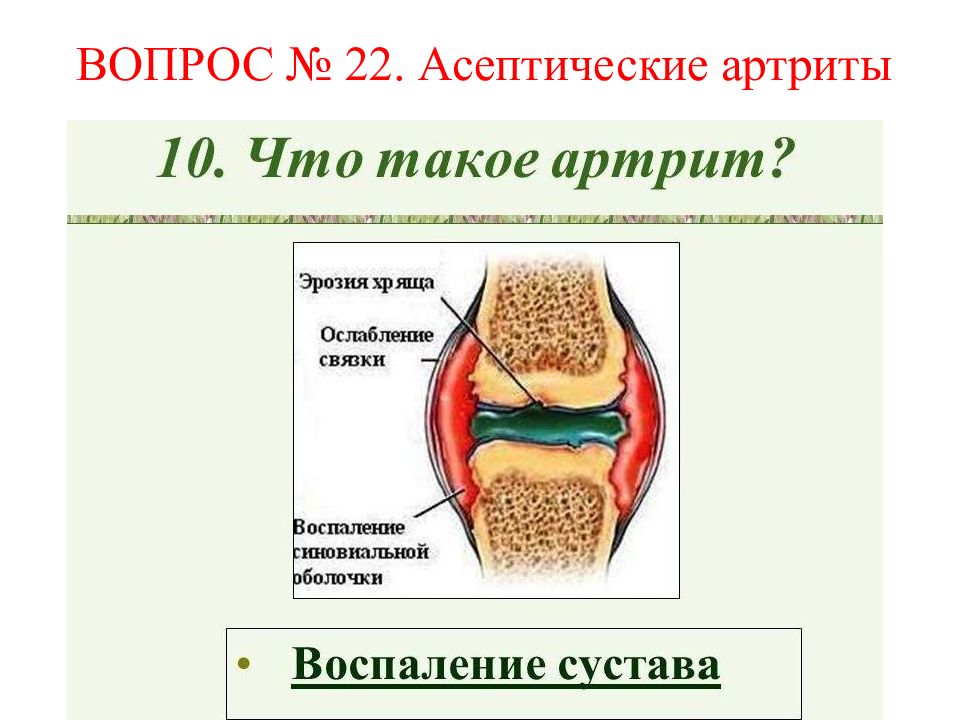 ВОПРОС № 22. Асептические артриты

10. Что такое артрит?

Эрозия хряща

Ослабление связки

Воспаление синовиальной оболочки

• Воспаление сустава